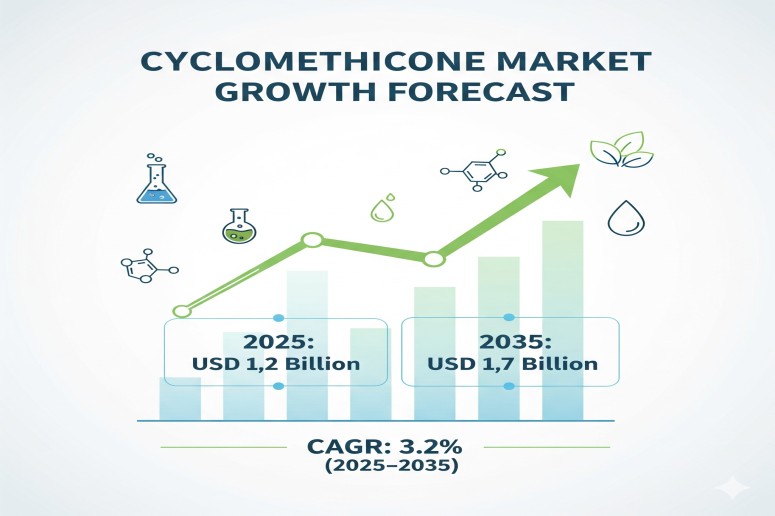 CYCLOMETHICONE MARKET GROWTH FORECAST

2025:
USD 1,2 Billion

2035:
USD 1,7 Billion

CAGR: 3.2%
(2025–2035)